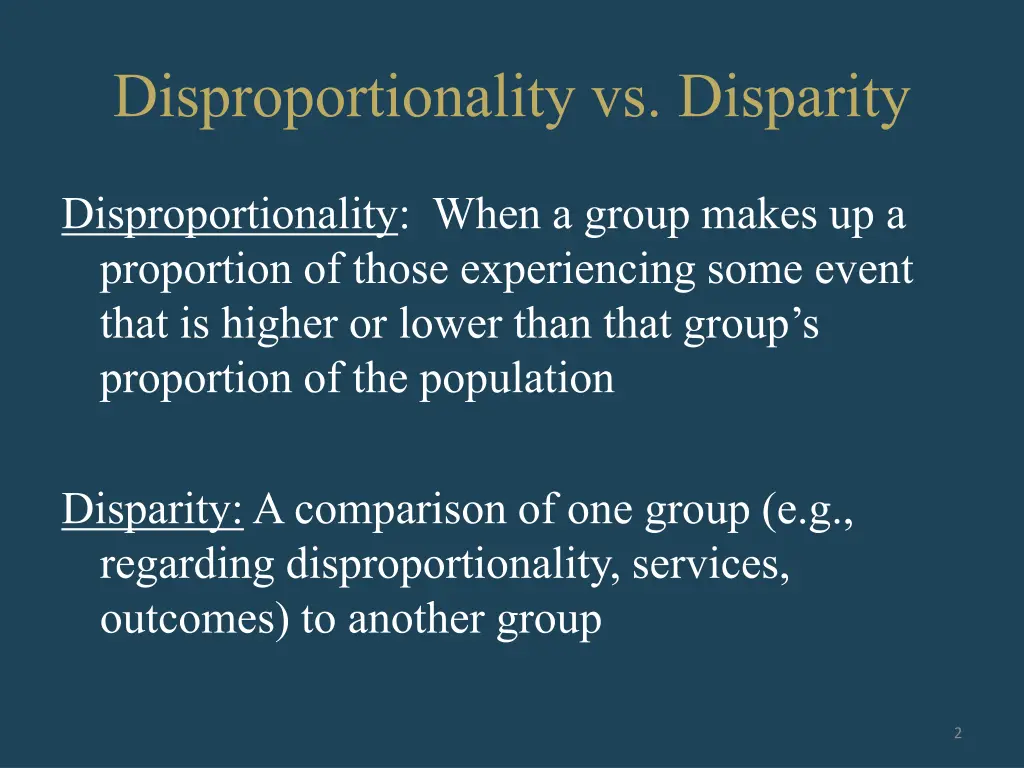 Disproportionality vs. Disparity

Disproportionality: When a group makes up a proportion of those experiencing some event that is higher or lower than that group's proportion of the population

Disparity: A comparison of one group (e.g., regarding disproportionality, services, outcomes) to another group

2